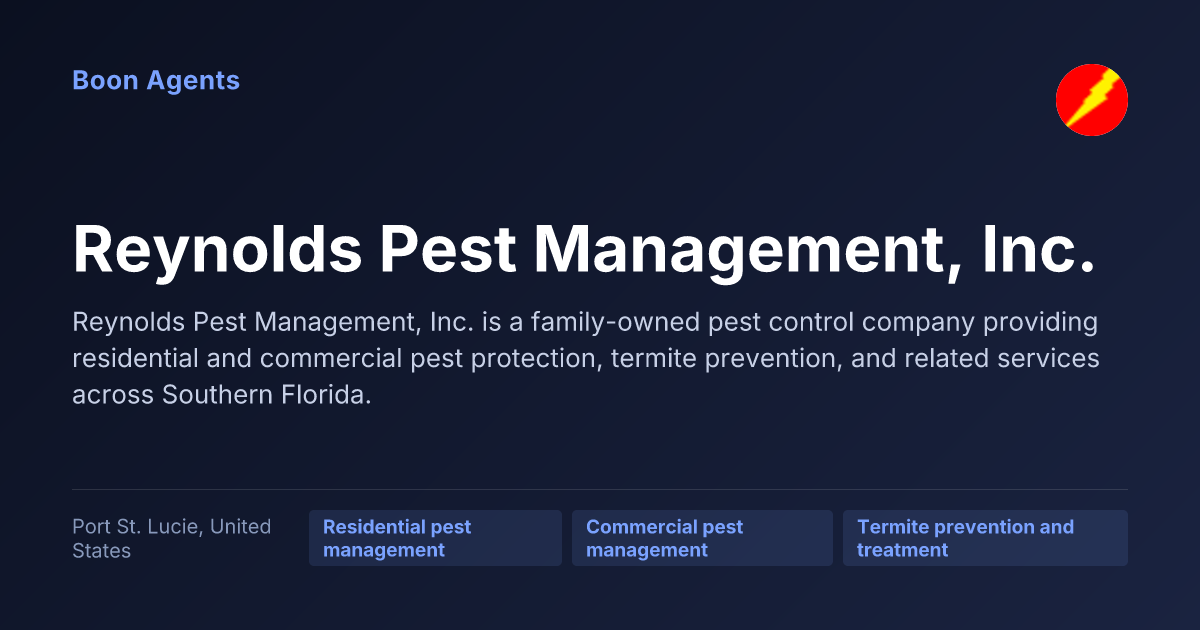 Boon Agents

Reynolds Pest Management, Inc.

Reynolds Pest Management, Inc. is a family-owned pest control company providing residential and commercial pest protection, termite prevention, and related services across Southern Florida.

Port St. Lucie, United States

Residential pest management

Commercial pest management

Termite prevention and treatment